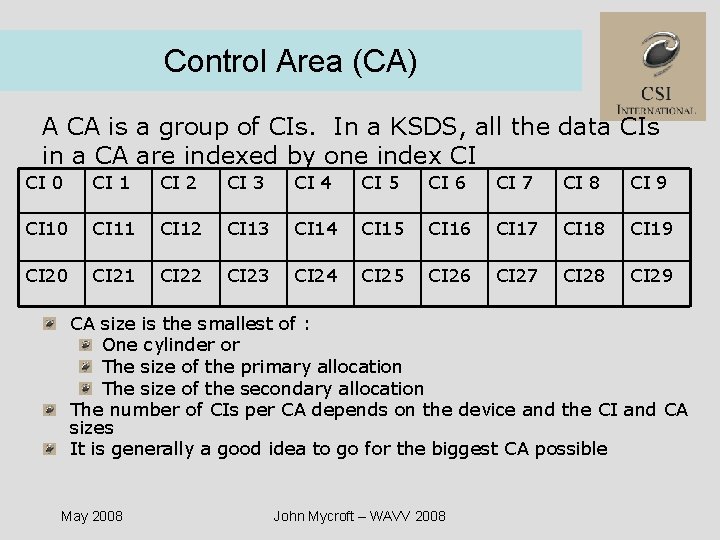 Control Area (CA)

CSI INTERNATIONAL

A CA is a group of CIs. In a KSDS, all the data CIs in a CA are indexed by one index CI

| CI 0 | CI 1 | CI 2 | CI 3 | CI 4 | CI 5 | CI 6 | CI 7 | CI 8 | CI 9 |
|---|---|---|---|---|---|---|---|---|---|
| CI10 | CI11 | CI12 | CI13 | CI14 | CI15 | CI16 | CI17 | CI18 | CI19 |
| CI20 | CI21 | CI22 | CI23 | CI24 | CI25 | CI26 | CI27 | CI28 | CI29 |

CA size is the smallest of :
One cylinder or
The size of the primary allocation
The size of the secondary allocation
The number of CIs per CA depends on the device and the CI and CA sizes
It is generally a good idea to go for the biggest CA possible

May 2008

John Mycroft – WAVV 2008